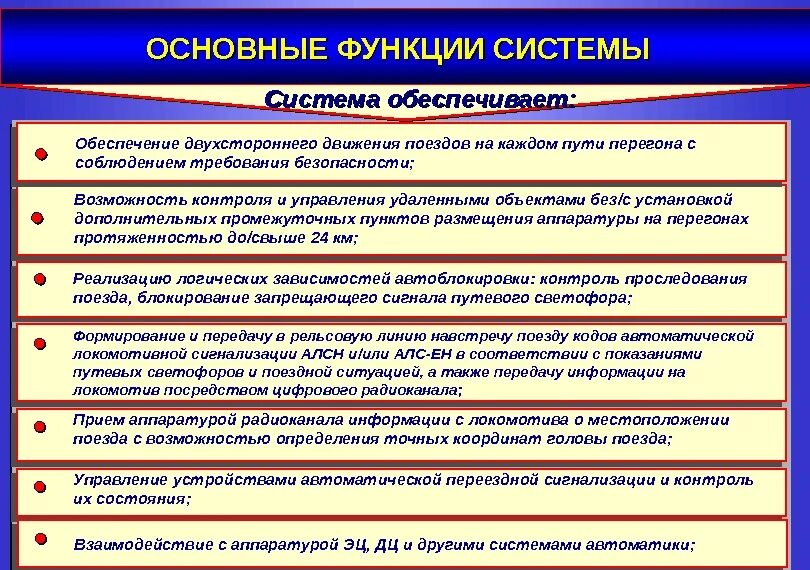 ОСНОВНЫЕ ФУНКЦИИ СИСТЕМЫ

Система обеспечивает:

Обеспечение двухстороннего движения поездов на каждом пути перегона с соблюдением требования безопасности;

Возможность контроля и управления удаленными объектами без/с установкой дополнительных промежуточных пунктов размещения аппаратуры на перегонах протяженностью до/свыше 24 км;

Реализацию логических зависимостей автоблокировки: контроль проследования поезда, блокирование запрещающего сигнала путевого светофора;

Формирование и передачу в рельсовую линию навстречу поезду кодов автоматической локомотивной сигнализации АЛСН и/или АЛС-ЕН в соответствии с показаниями путевых светофоров и поездной ситуацией, а также передачу информации на локомотив посредством цифрового радиоканала;

Прием аппаратурой радиоканала информации с локомотива о местоположении поезда с возможностью определения точных координат головы поезда;

Управление устройствами автоматической переездной сигнализации и контроль их состояния;

Взаимодействие с аппаратурой ЭЦ, ДЦ и другими системами автоматики;